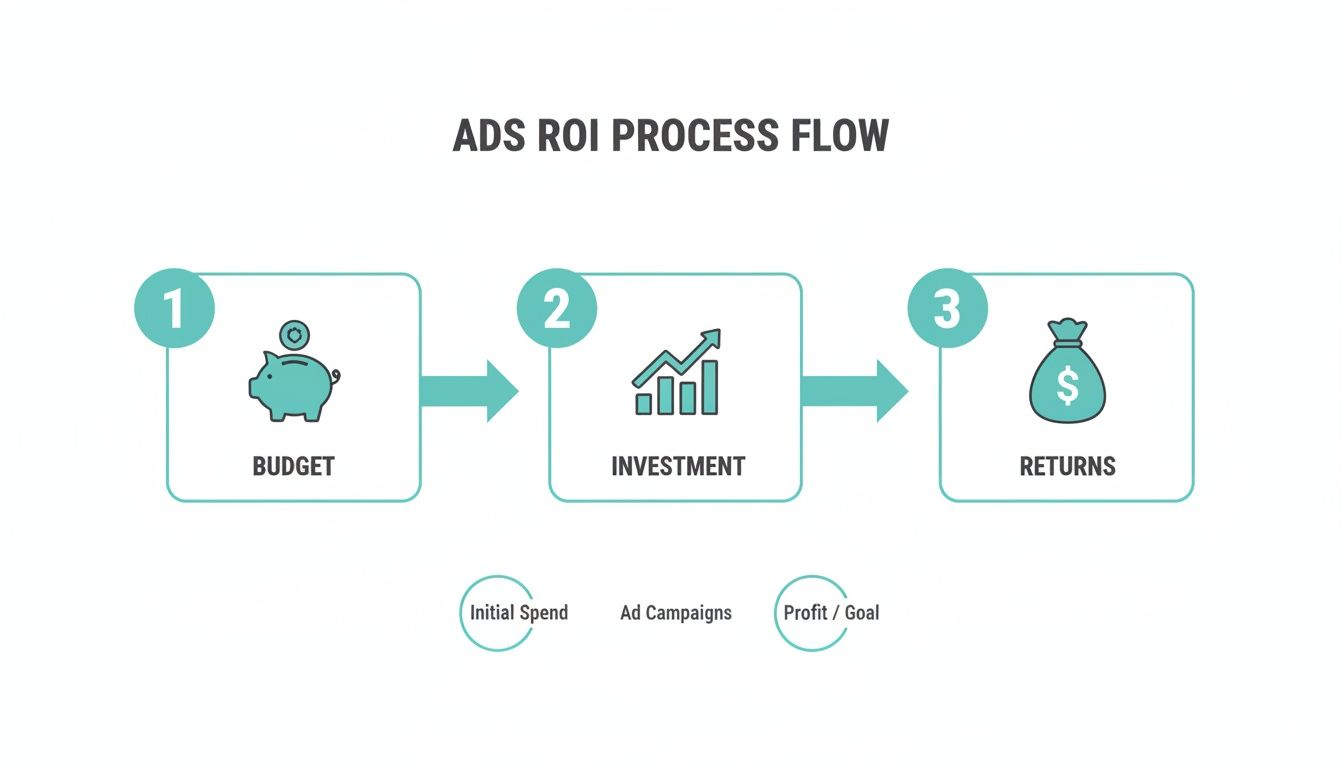 ADS ROI PROCESS FLOW

1
BUDGET

2
INVESTMENT

3
$
RETURNS

Initial Spend
Ad Campaigns
Profit / Goal